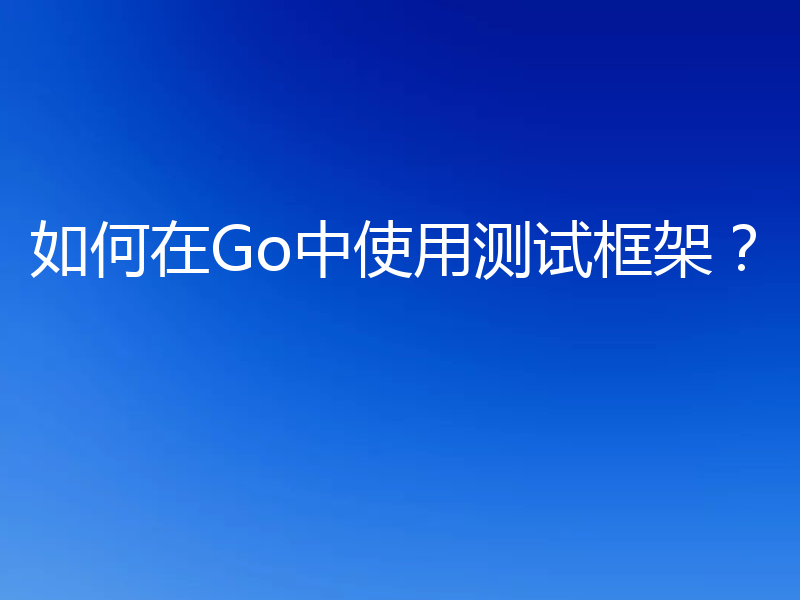 如何在Go中使用测试框架？